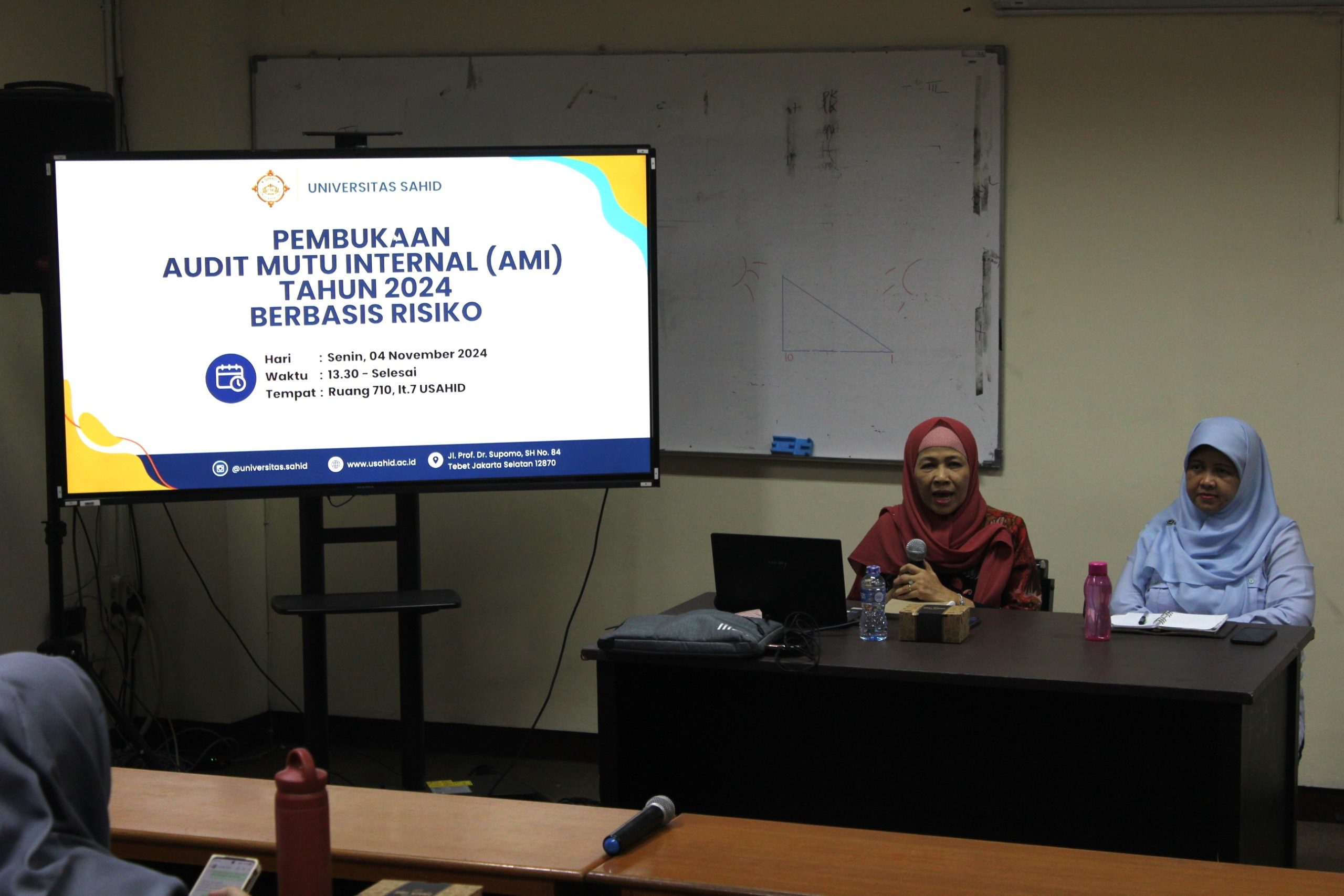 UNIVERSITAS SAHID

PEMBUKAAN
AUDIT MUTU INTERNAL (AMI)
TAHUN 2024
BERBASIS RISIKO

Hari : Senin, 04 November 2024
Waktu : 13.30 - Selesai
Tempat : Ruang 710, lt.7 USAHID

@universitas.sahid www.usahid.ac.id Jl. Prof. Dr. Supomo, SH No. 84 Tebet Jakarta Selatan 12870

10 1